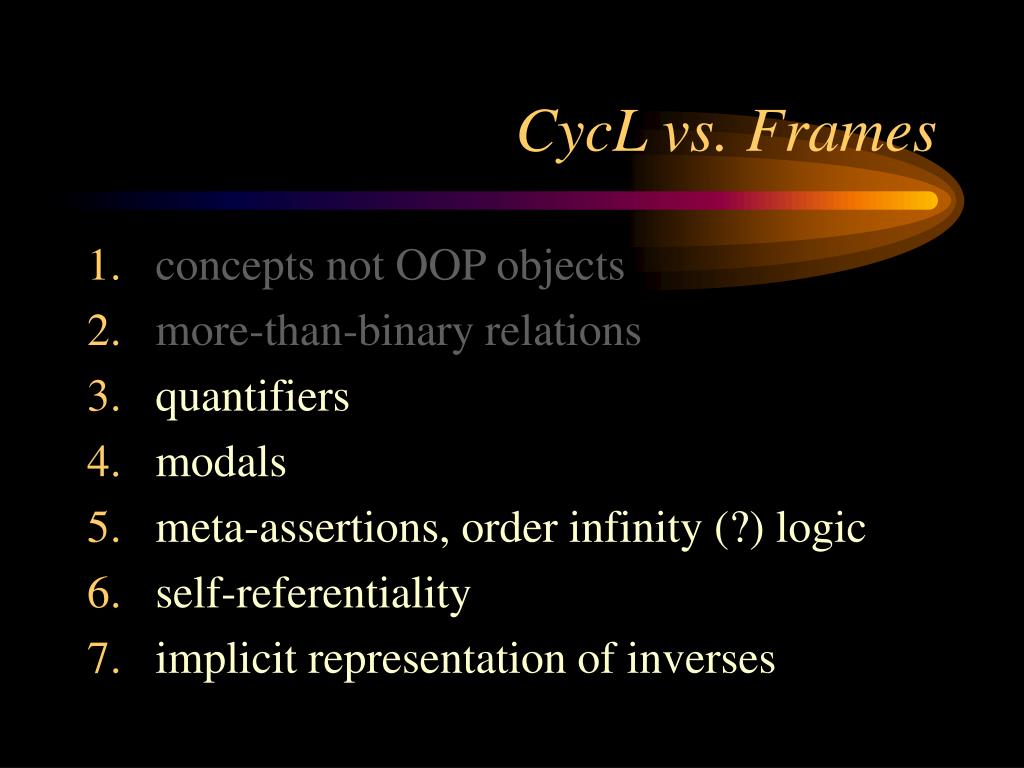 CycL vs. Frames

1. concepts not OOP objects
2. more-than-binary relations
3. quantifiers
4. modals
5. meta-assertions, order infinity (?) logic
6. self-referentiality
7. implicit representation of inverses